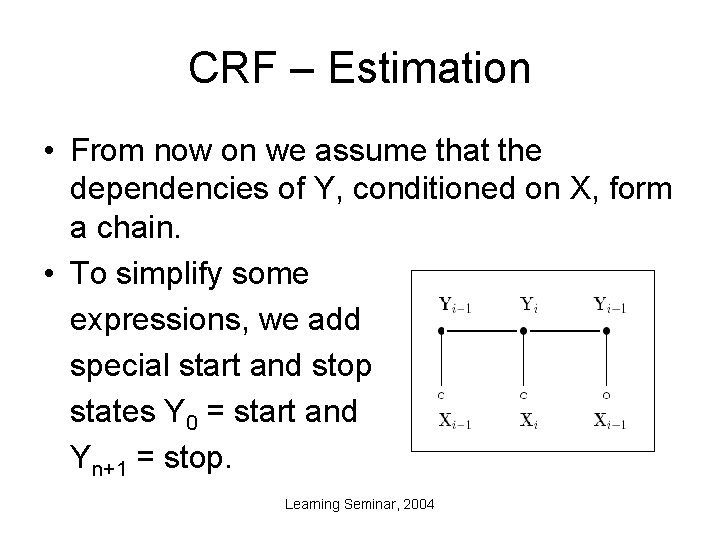 CRF – Estimation

• From now on we assume that the dependencies of Y, conditioned on X, form a chain.

• To simplify some expressions, we add special start and stop states $Y_0$ = start and $Y_{n+1}$ = stop.

$Y_{i-1}$ $Y_i$ $Y_{i-1}$

$X_{i-1}$ $X_i$ $X_{i-1}$

Learning Seminar, 2004